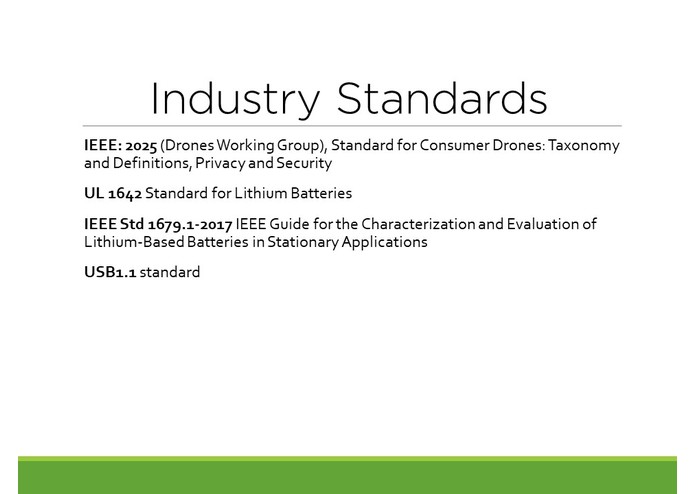 Industry Standards

IEEE: 2025 (Drones Working Group), Standard for Consumer Drones: Taxonomy and Definitions, Privacy and Security

UL 1642 Standard for Lithium Batteries

IEEE Std 1679.1-2017 IEEE Guide for the Characterization and Evaluation of Lithium-Based Batteries in Stationary Applications

USB1.1 standard